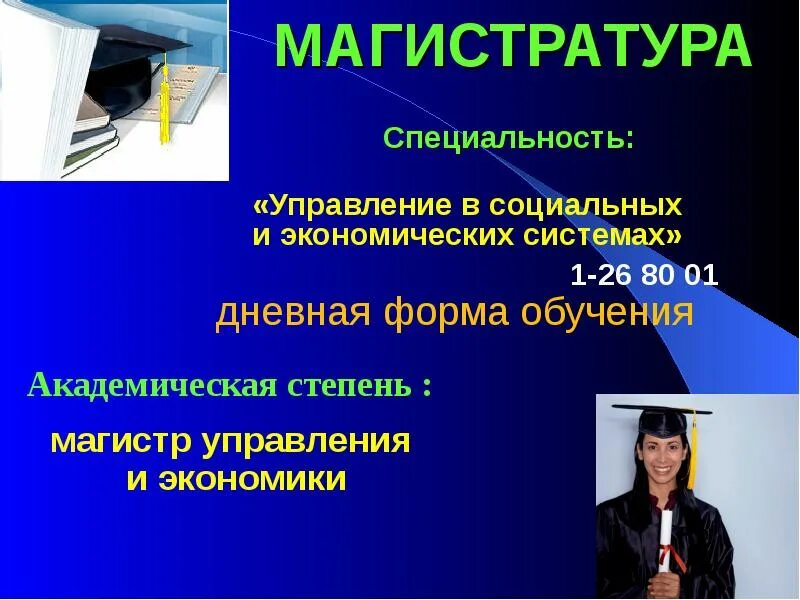 МАГИСТРАТУРА

Специальность:

«Управление в социальных и экономических системах»

1-26 80 01

дневная форма обучения

Академическая степень :

магистр управления и экономики